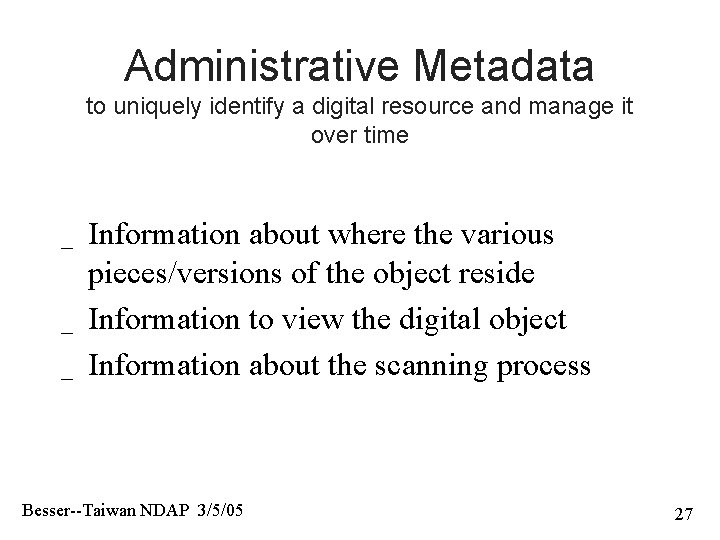 Administrative Metadata
to uniquely identify a digital resource and manage it over time

_ Information about where the various pieces/versions of the object reside
_ Information to view the digital object
_ Information about the scanning process

Besser--Taiwan NDAP 3/5/05

27